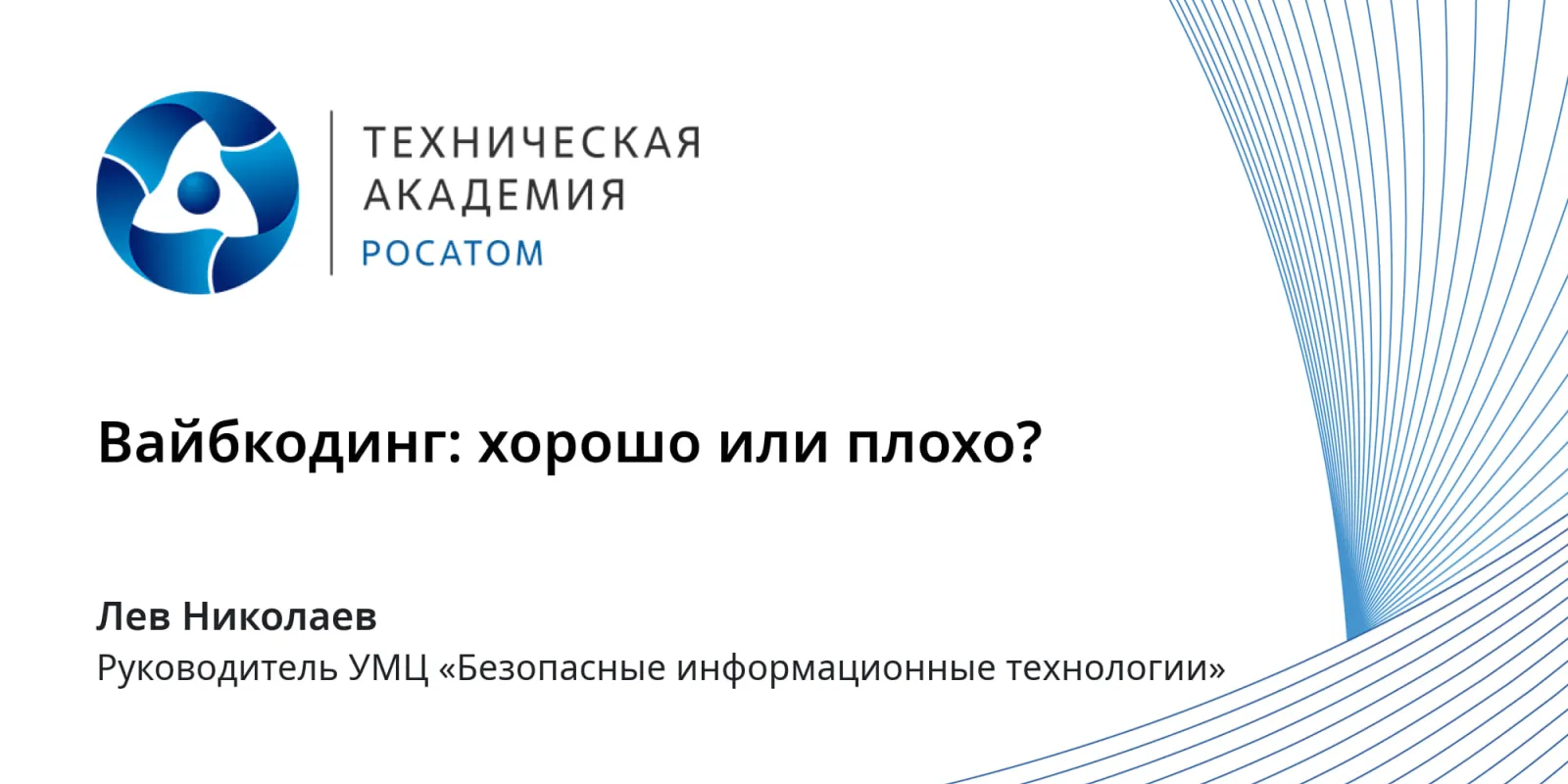 ТЕХНИЧЕСКАЯ
АКАДЕМИЯ
РОСАТОМ

Вайбкодинг: хорошо или плохо?

Лев Николаев
Руководитель УМЦ «Безопасные информационные технологии»